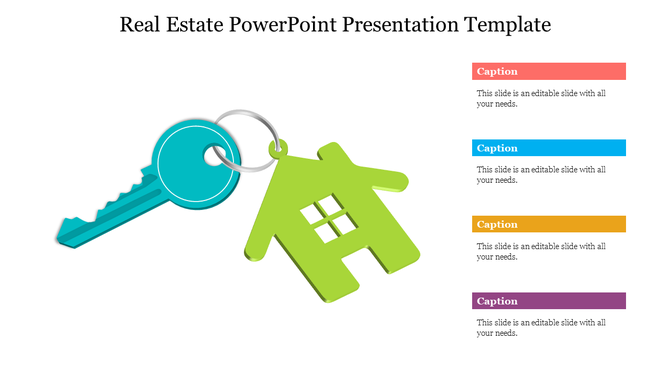 Real Estate PowerPoint Presentation Template

Caption

This slide is an editable slide with all your needs.

Caption

This slide is an editable slide with all your needs.

Caption

This slide is an editable slide with all your needs.

Caption

This slide is an editable slide with all your needs.